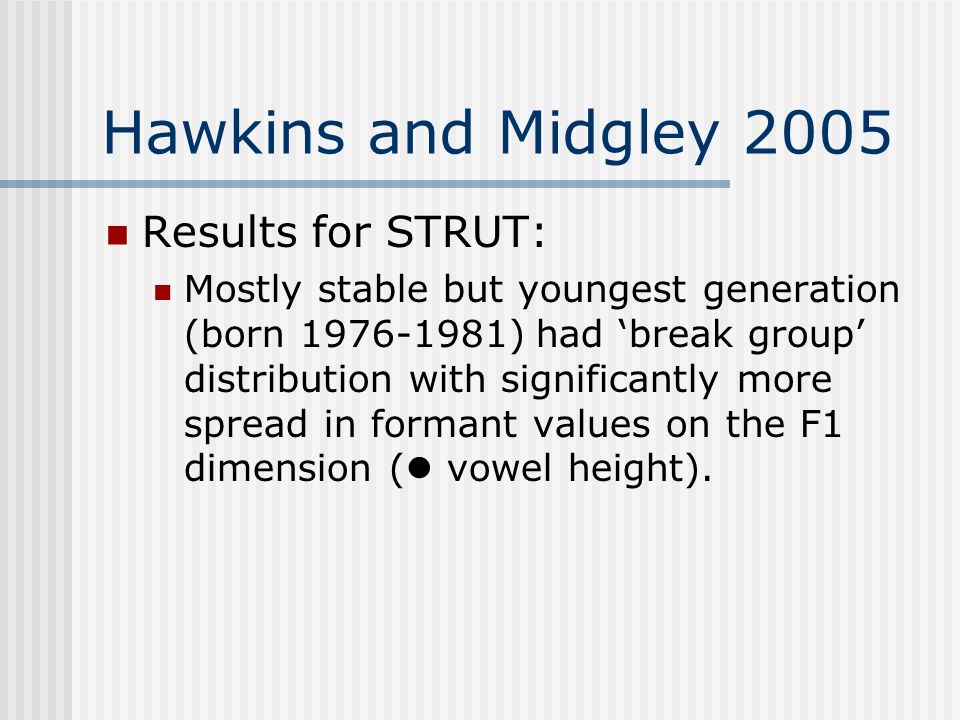 Hawkins and Midgley 2005

Results for STRUT:

Mostly stable but youngest generation (born 1976-1981) had ‘break group’ distribution with significantly more spread in formant values on the F1 dimension (● vowel height).